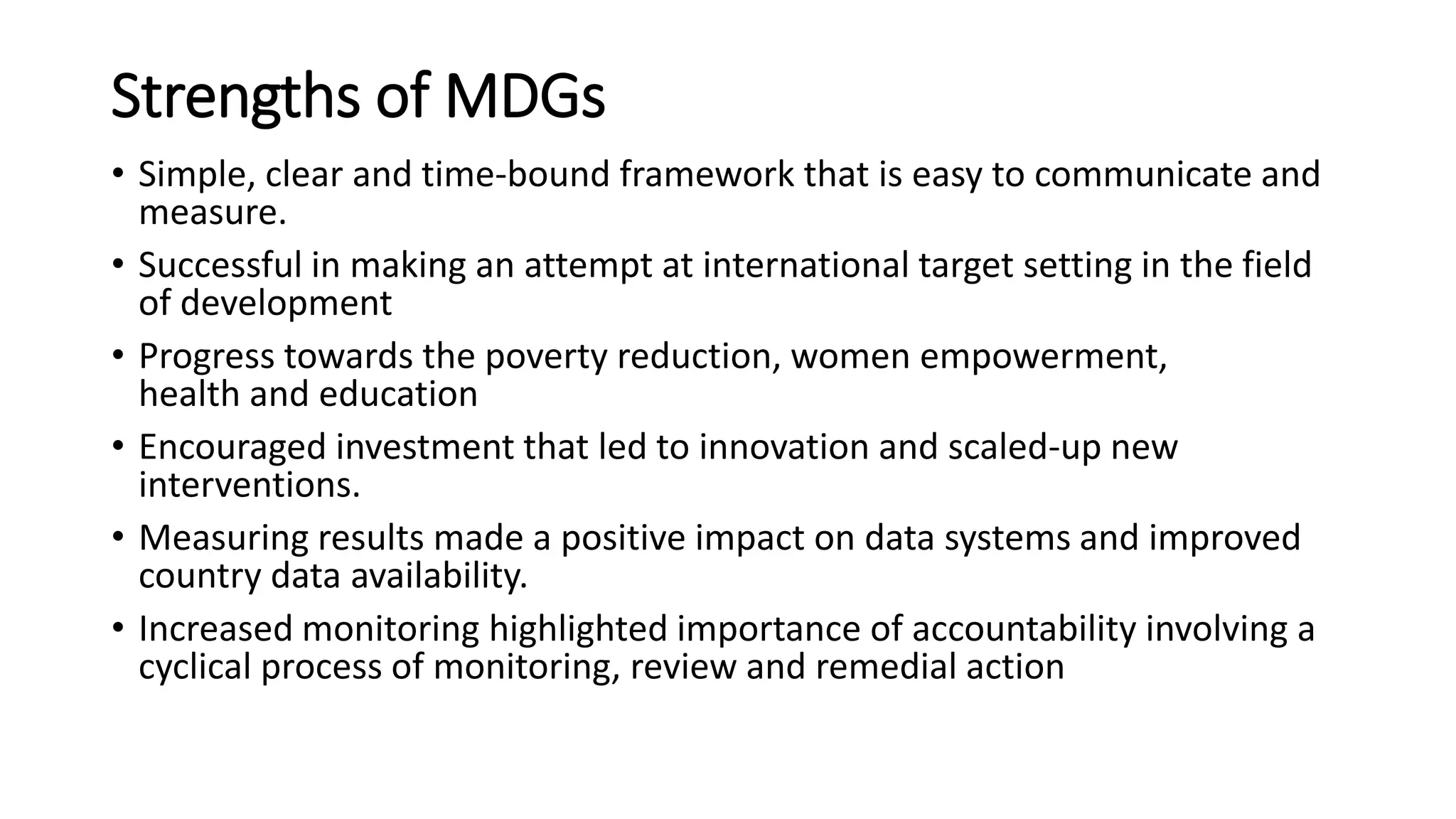 Strengths of MDGs

• Simple, clear and time-bound framework that is easy to communicate and measure.

• Successful in making an attempt at international target setting in the field of development

• Progress towards the poverty reduction, women empowerment, health and education

• Encouraged investment that led to innovation and scaled-up new interventions.

• Measuring results made a positive impact on data systems and improved country data availability.

• Increased monitoring highlighted importance of accountability involving a cyclical process of monitoring, review and remedial action